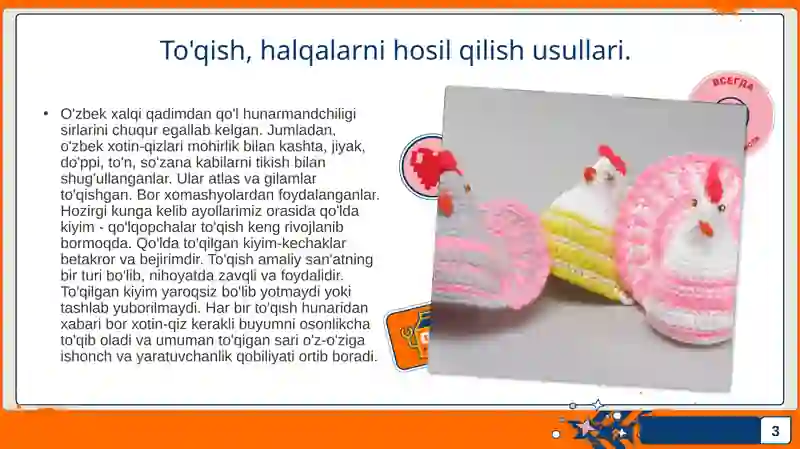 To'qish, halqalarni hosil qilish usullari.

• O'zbek xalqi qadimdan qo'l hunarmandchiligi sirlarini chuqur egallab kelgan. Jumladan, o'zbek xotin-qizlari mohirlik bilan kashta, jiyak, do'ppi, to'n, so'zana kabilarni tikish bilan shug'ullanganlar. Ular atlas va gilamlar to'qishgan. Bor xomashyolardan foydalanganlar. Hozirgi kunga kelib ayollarimiz orasida qo'lda kiyim - qo'lqopchalar to'qish keng rivojlanib bormoqda. Qo'lda to'qilgan kiyim-kechaklar betakror va bejirimdir. To'qish amaliy san'atning bir turi bo'lib, nihoyatda zavqli va foydalidir. To'qilgan kiyim yaroqsiz bo'lib yotmaydi yoki tashlab yuborilmaydi. Har bir to'qish hunaridan xabari bor xotin-qiz kerakli buyumni osonlikcha to'qib oladi va umuman to'qigan sari o'z-o'ziga ishonch va yaratuvchanlik qobiliyati ortib boradi.

ВСЕГДА

3